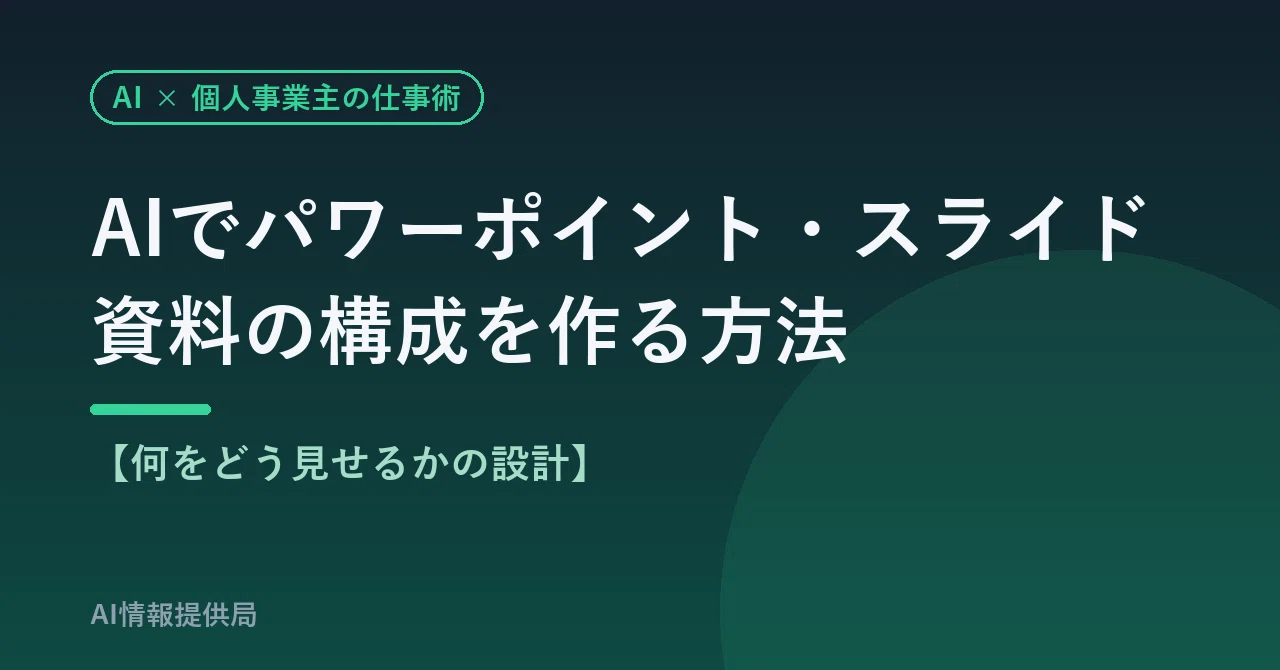 AI × 個人事業主の仕事術

AIでパワーポイント・スライド資料の構成を作る方法

【何をどう見せるかの設計】

AI情報提供局